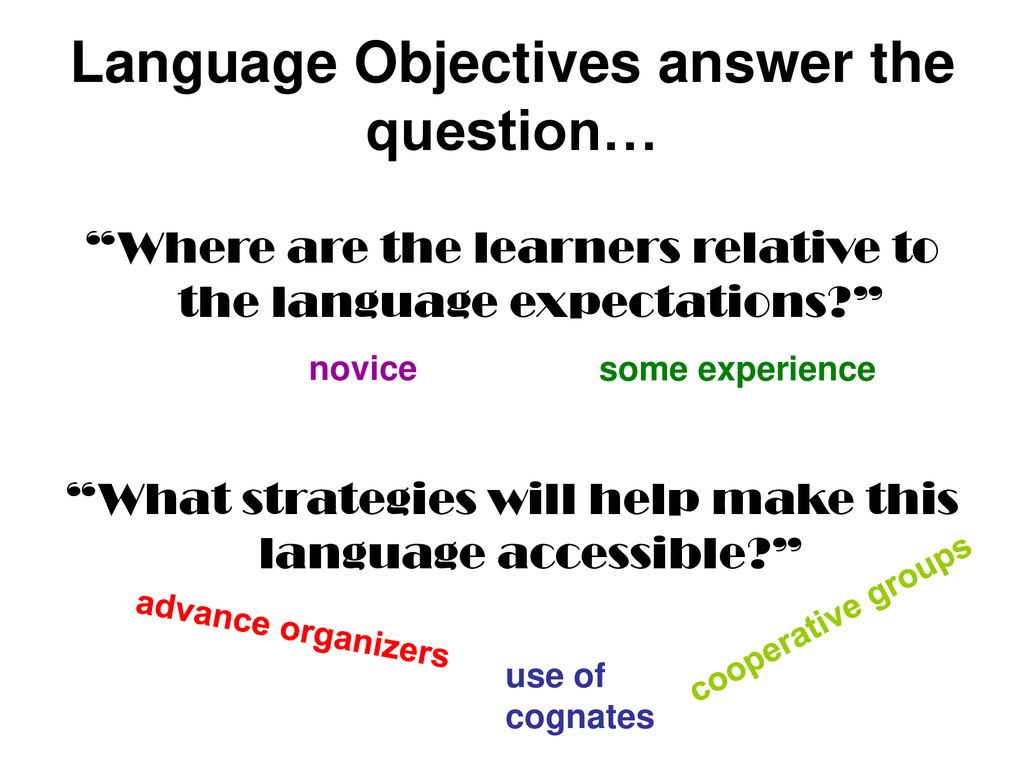 Language Objectives answer the question…

“Where are the learners relative to the language expectations?”

novice

some experience

“What strategies will help make this language accessible?”

advance organizers

use of cognates

cooperative groups